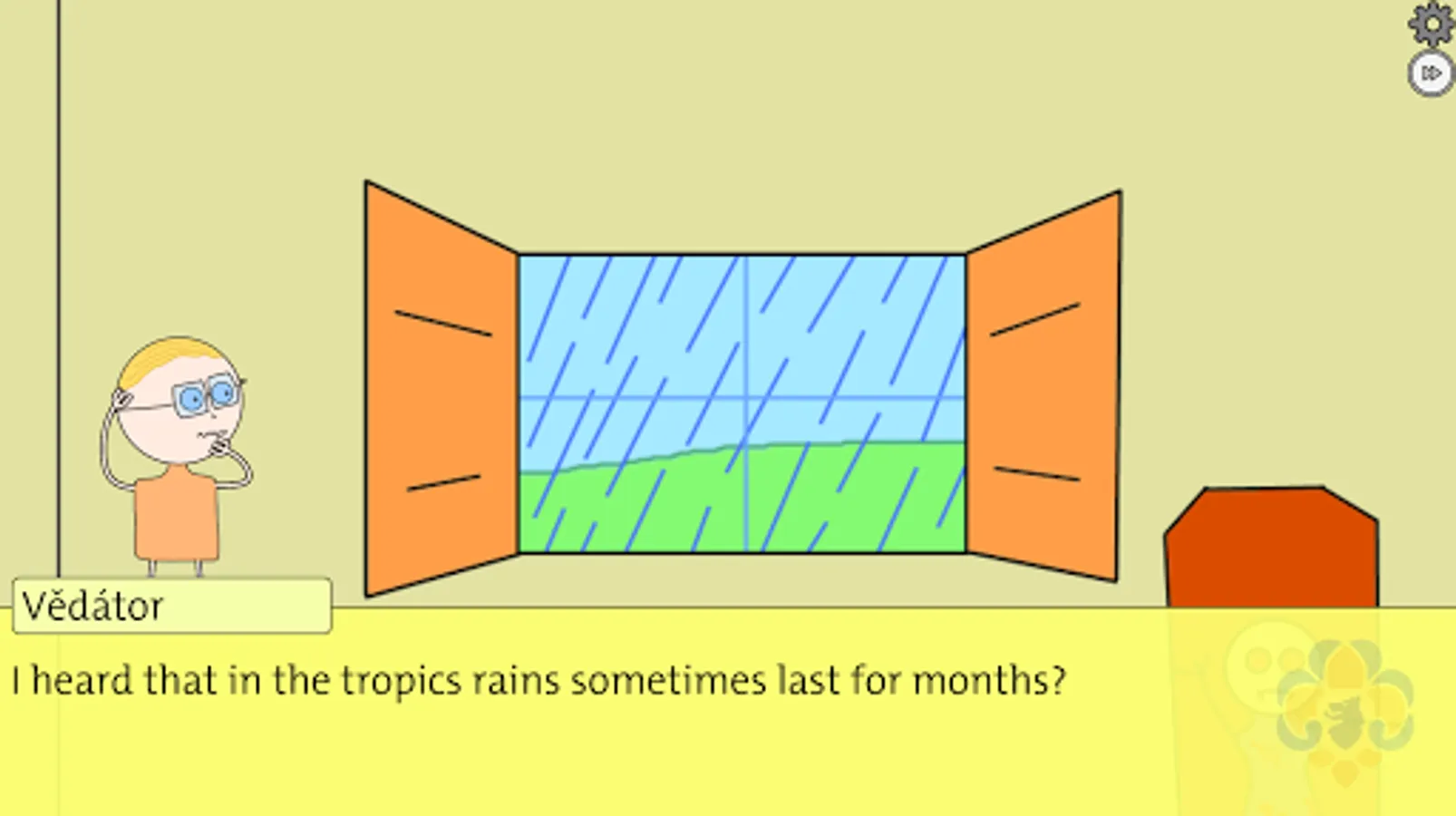 Vědátor

I heard that in the tropics rains sometimes last for months?